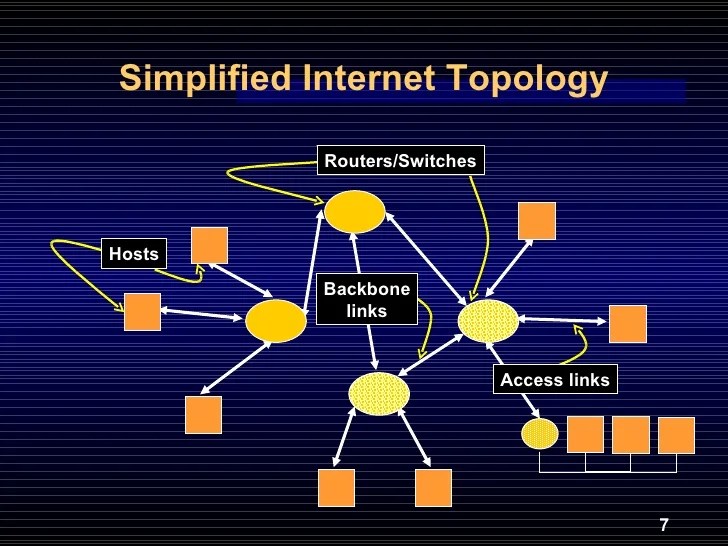 Simplified Internet Topology

Routers/Switches

Hosts

Backbone links

Access links

7